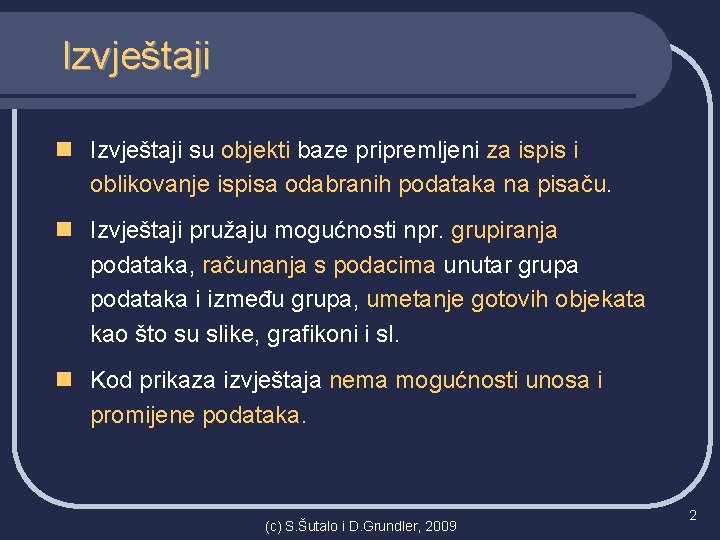 Izvještaji

Izvještaji su objekti baze pripremljeni za ispis i oblikovanje ispisa odabranih podataka na pisaču.

Izvještaji pružaju mogućnosti npr. grupiranja podataka, računanja s podacima unutar grupa podataka i između grupa, umetanje gotovih objekata kao što su slike, grafikoni i sl.

Kod prikaza izvještaja nema mogućnosti unosa i promijene podataka.

(c) S.Šutalo i D.Grundler, 2009

2